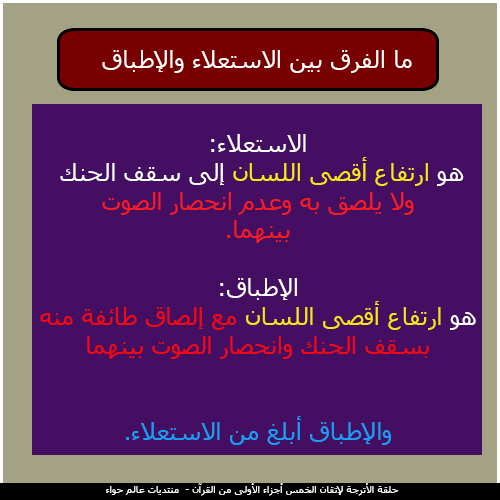 ما الفرق بين الاستعلاء والإطباق

الاستعلاء:
هو ارتفاع أقصى اللسان إلى سقف الحنك ولا يلصق به وعدم انحصار الصوت بينهما.

الإطباق:
هو ارتفاع أقصى اللسان مع إلصاق طائفة منه بسقف الحنك وانحصار الصوت بينهما

والإطباق أبلغ من الاستعلاء.

حلقة الأترجة لإتقان الخمس أجزاء الأولى من القرآن - منتديات عالم حواء